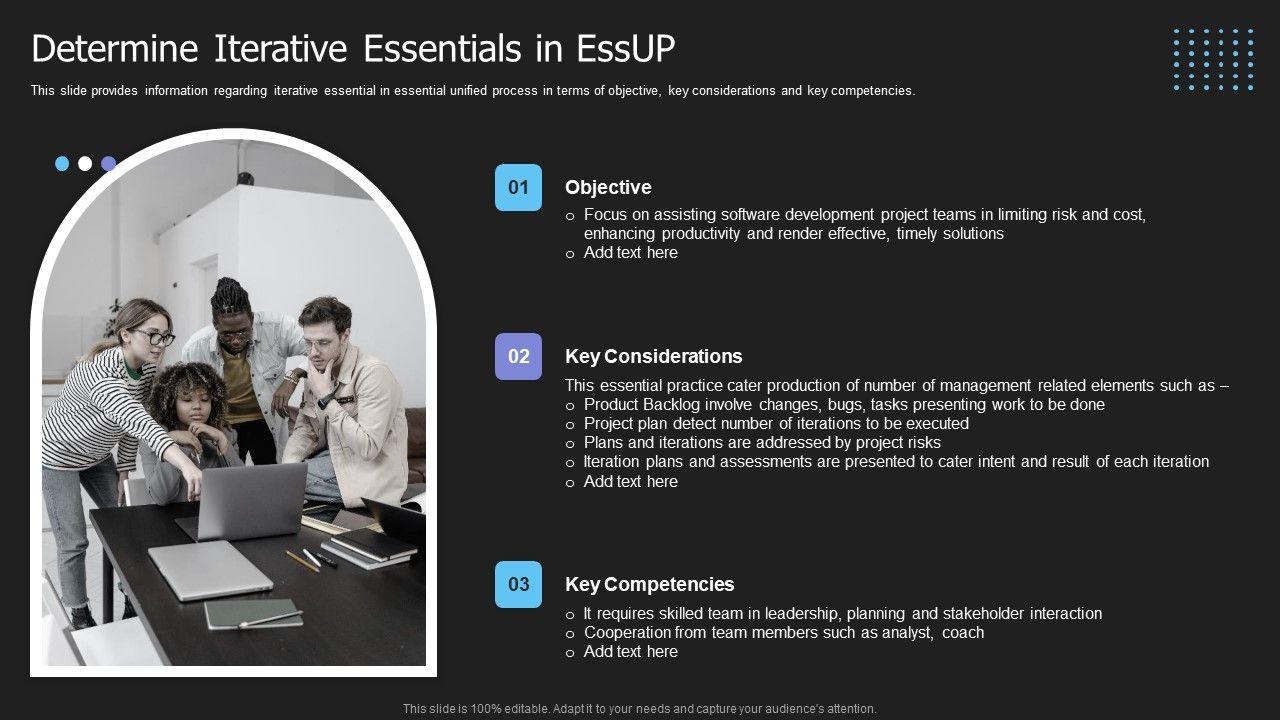 Determine Iterative Essentials in EssUP

This slide provides information regarding iterative essential in essential unified process in terms of objective, key considerations and key competencies.

01

Objective

o Focus on assisting software development project teams in limiting risk and cost, enhancing productivity and render effective, timely solutions
o Add text here

02

Key Considerations

This essential practice cater production of number of management related elements such as –
o Product Backlog involve changes, bugs, tasks presenting work to be done
o Project plan detect number of iterations to be executed
o Plans and iterations are addressed by project risks
o Iteration plans and assessments are presented to cater intent and result of each iteration
o Add text here

03

Key Competencies

o It requires skilled team in leadership, planning and stakeholder interaction
o Cooperation from team members such as analyst, coach
o Add text here

This slide is 100% editable. Adapt it to your needs and capture your audience's attention.